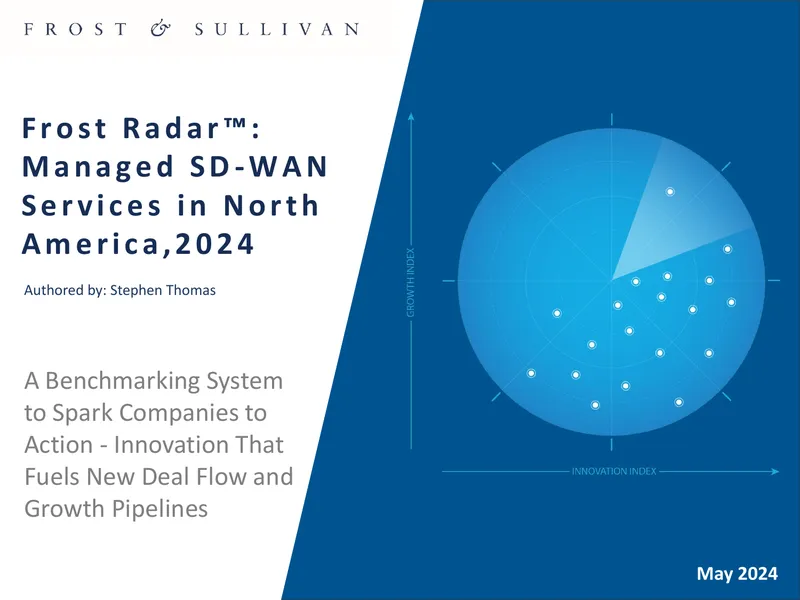 FROST & SULLIVAN

Frost Radar™: Managed SD-WAN Services in North America,2024

Authored by: Stephen Thomas

A Benchmarking System to Spark Companies to Action - Innovation That Fuels New Deal Flow and Growth Pipelines

GROWTH INDEX

INNOVATION INDEX

May 2024